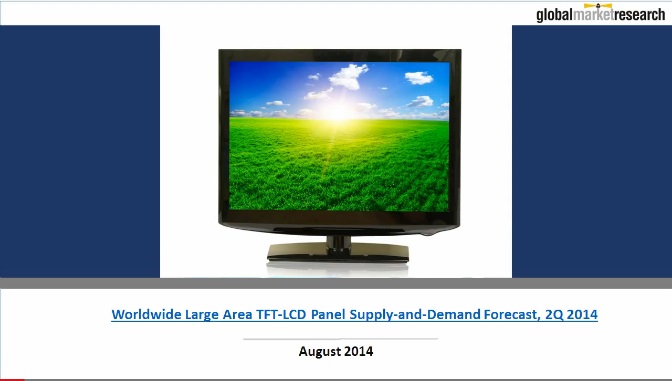 globalmarketresearch

Worldwide Large Area TFT-LCD Panel Supply-and-Demand Forecast, 2Q 2014

August 2014